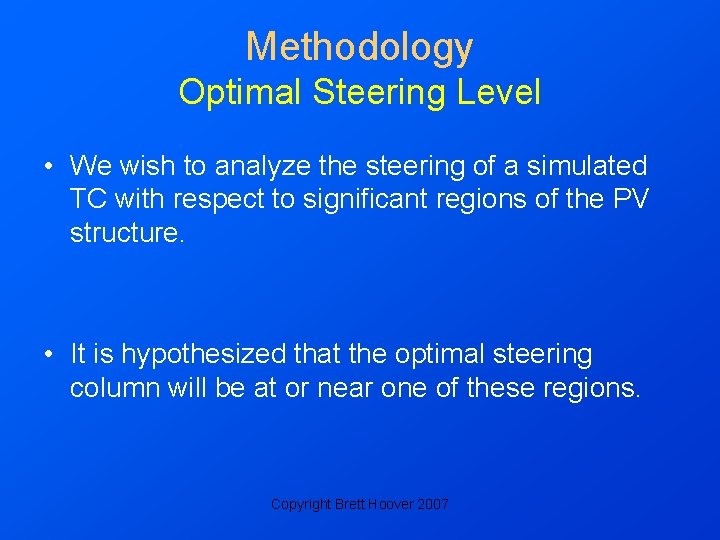 Methodology
Optimal Steering Level

• We wish to analyze the steering of a simulated TC with respect to significant regions of the PV structure.

• It is hypothesized that the optimal steering column will be at or near one of these regions.

Copyright Brett Hoover 2007